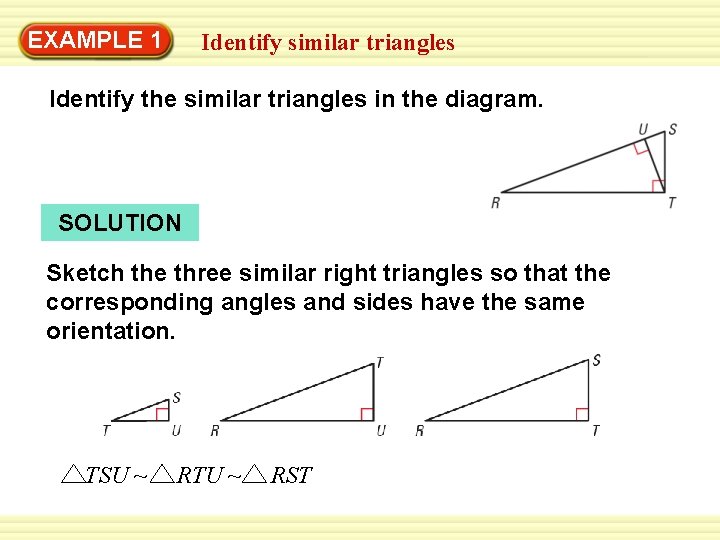 EXAMPLE 1 Identify similar triangles

Identify the similar triangles in the diagram.

U S R T

SOLUTION

Sketch the three similar right triangles so that the corresponding angles and sides have the same orientation.

S T U T R U S R T

$\triangle TSU \sim \triangle RTU \sim \triangle RST$